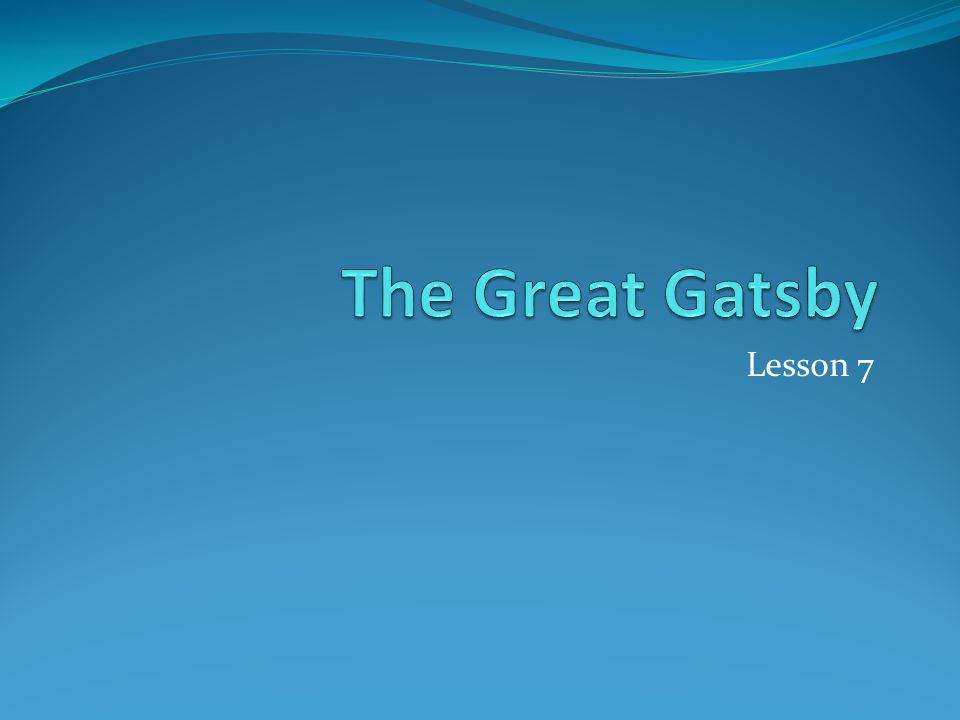 The Great Gatsby

Lesson 7